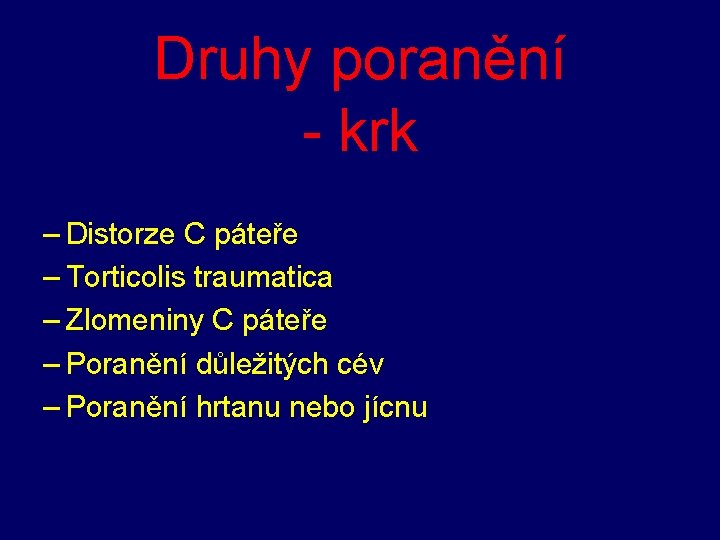 Druhy poranění
- krk

– Distorze C páteře
– Torticolis traumatica
– Zlomeniny C páteře
– Poranění důležitých cév
– Poranění hrtanu nebo jícnu